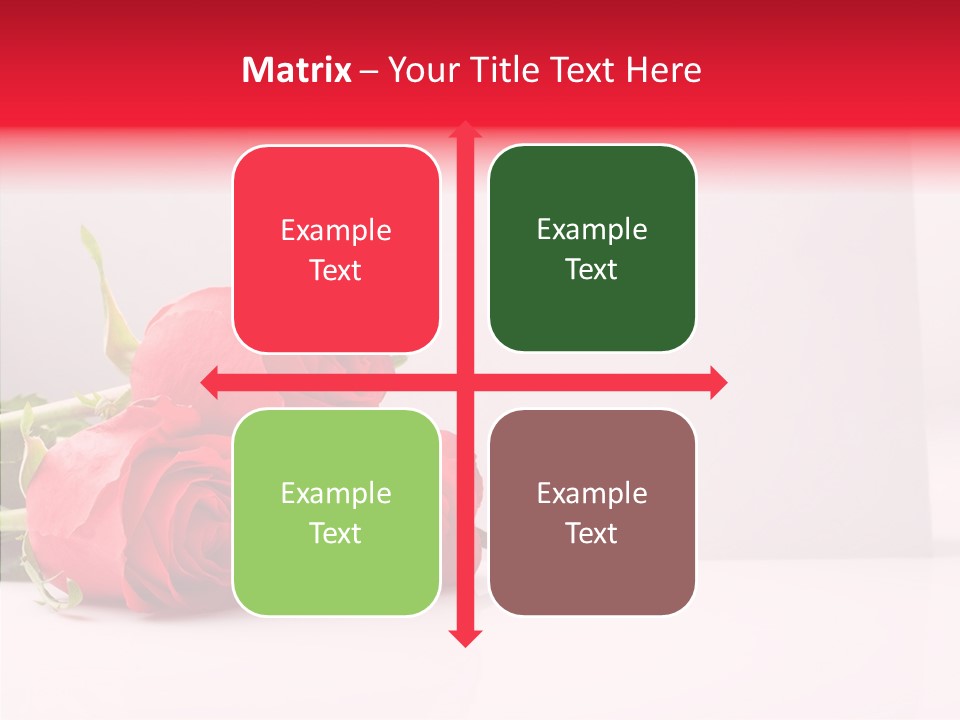 Matrix – Your Title Text Here

Example Text

Example Text

Example Text

Example Text